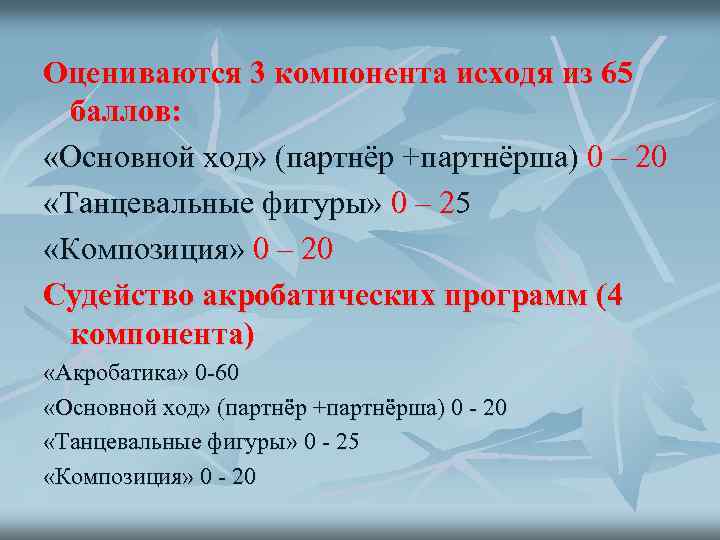 Оцениваются 3 компонента исходя из 65 баллов:

«Основной ход» (партнёр +партнёрша) 0 – 20

«Танцевальные фигуры» 0 – 25

«Композиция» 0 – 20

Судейство акробатических программ (4 компонента)

«Акробатика» 0-60

«Основной ход» (партнёр +партнёрша) 0 - 20

«Танцевальные фигуры» 0 - 25

«Композиция» 0 - 20